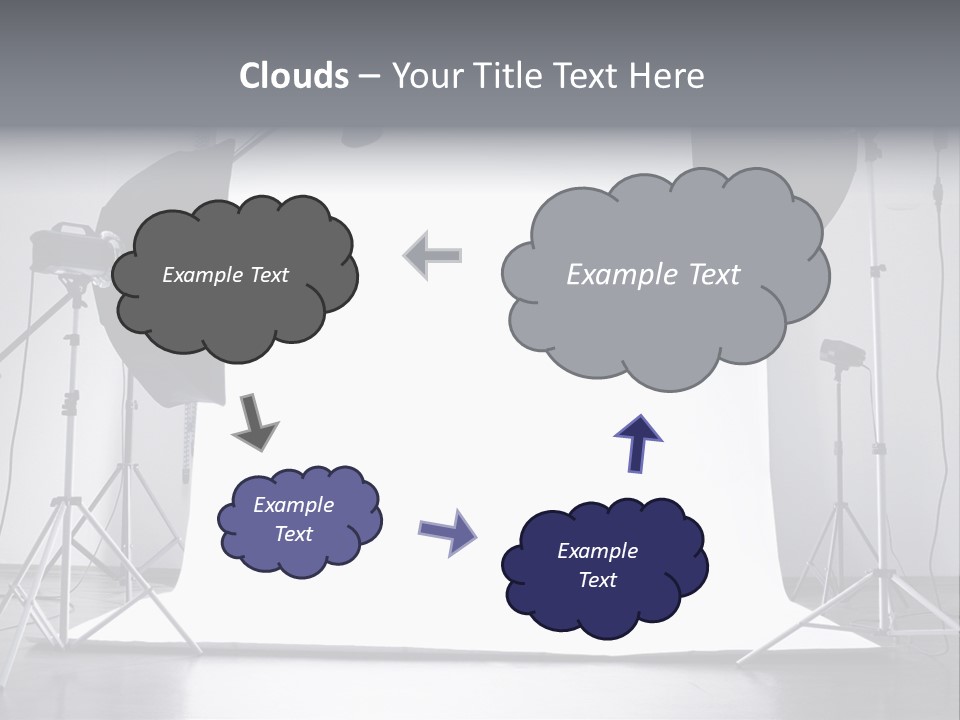 Clouds – Your Title Text Here

Example Text

Example Text

Example Text

Example Text